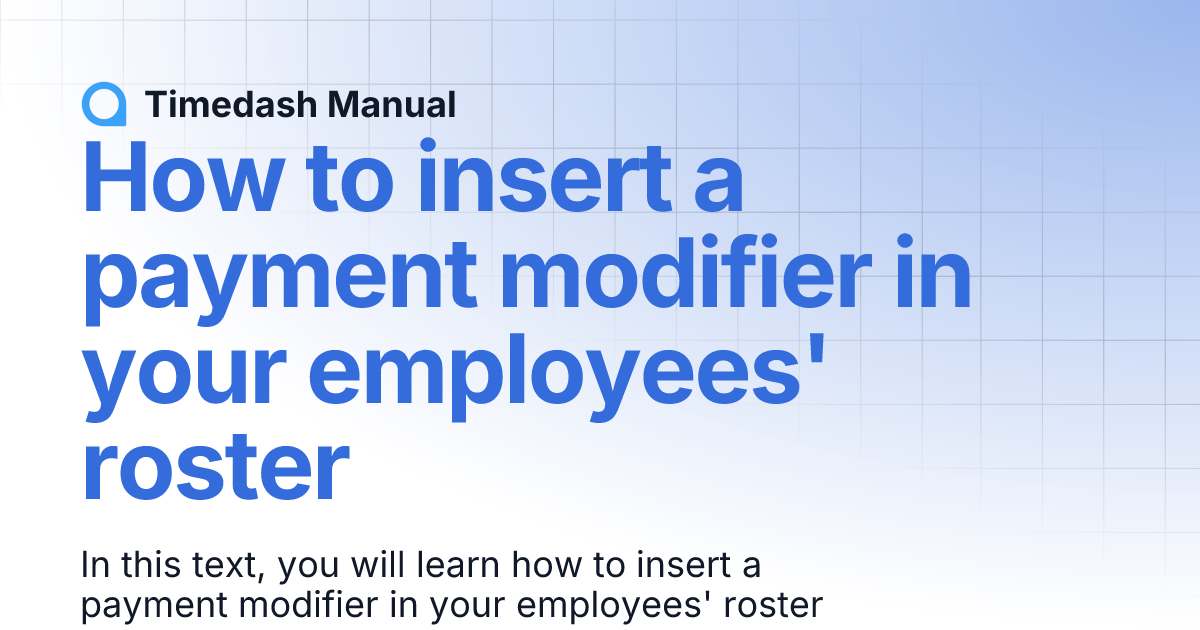 Timedash Manual

How to insert a payment modifier in your employees' roster

In this text, you will learn how to insert a payment modifier in your employees' roster